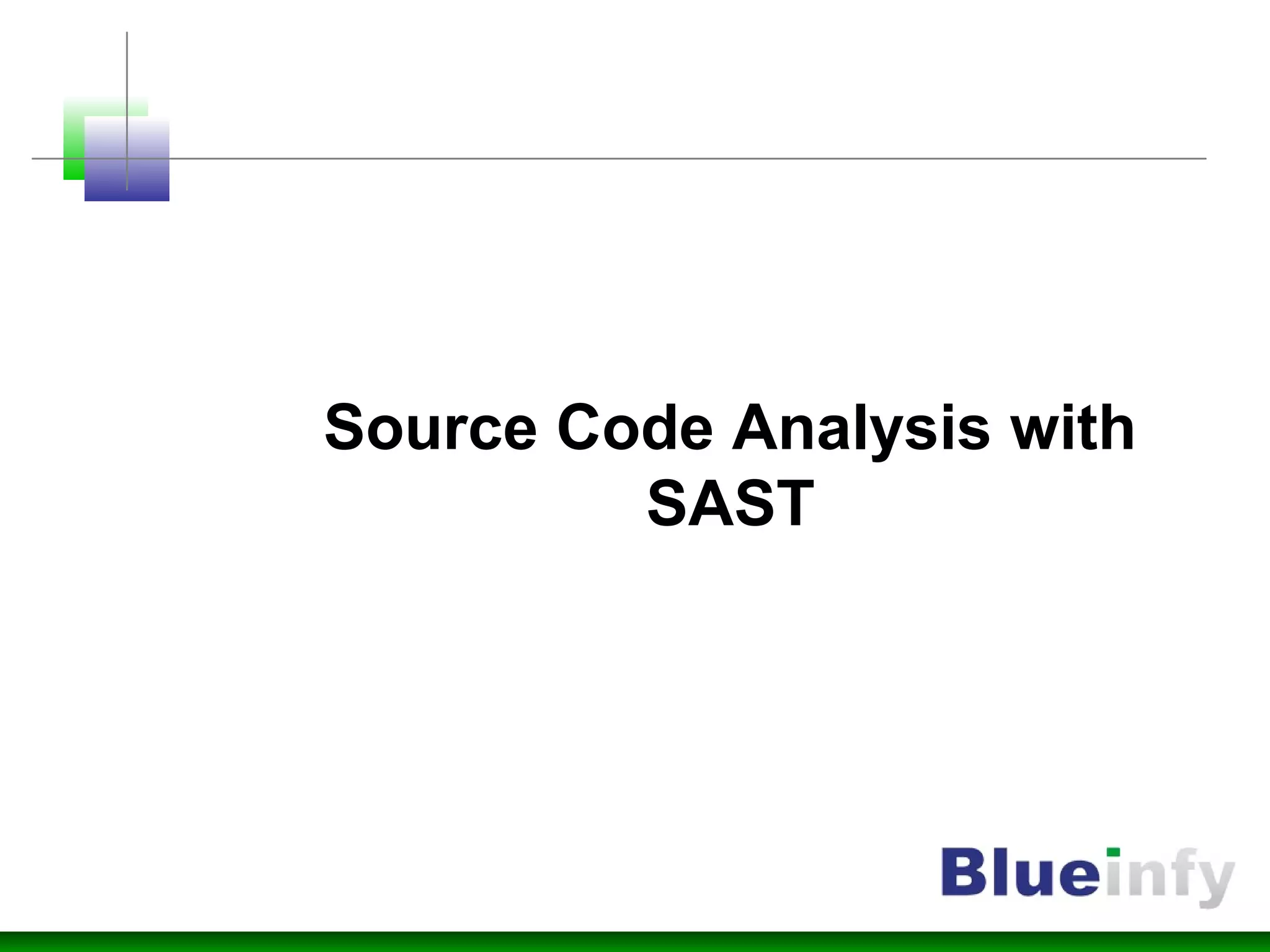 Source Code Analysis with SAST

Blueinfy